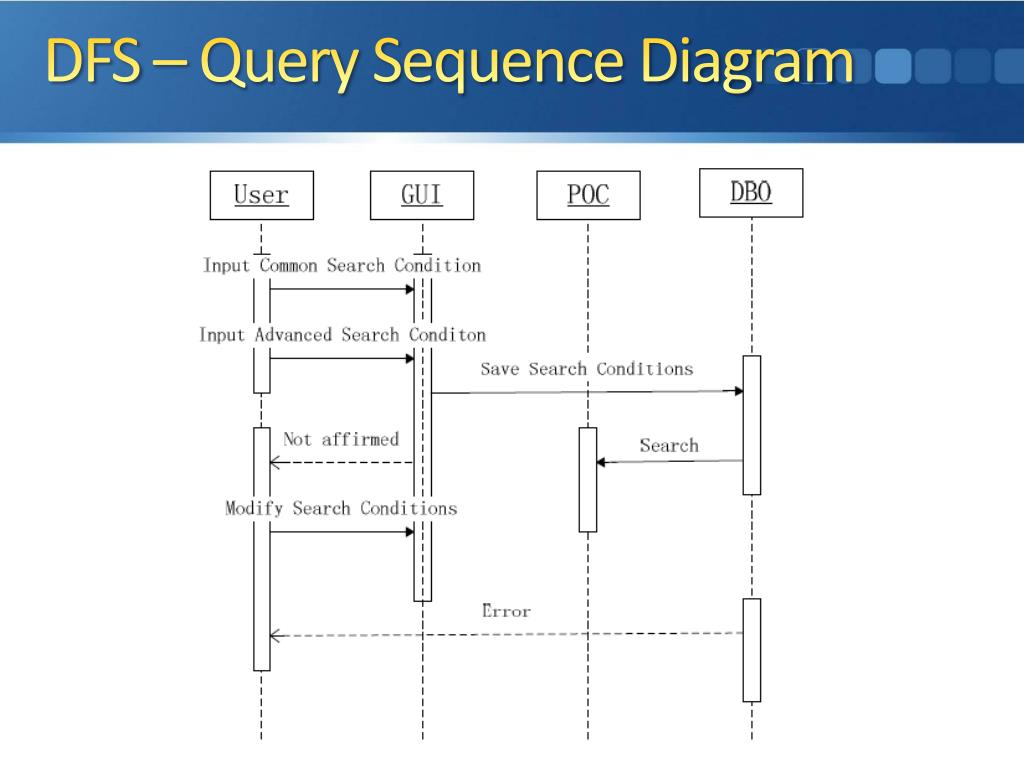 DFS – Query Sequence Diagram

User
GUI
POC
DBO

Input Common Search Condition
Input Advanced Search Conditon
Save Search Conditions
Not affirmed
Search
Modify Search Conditions
Error